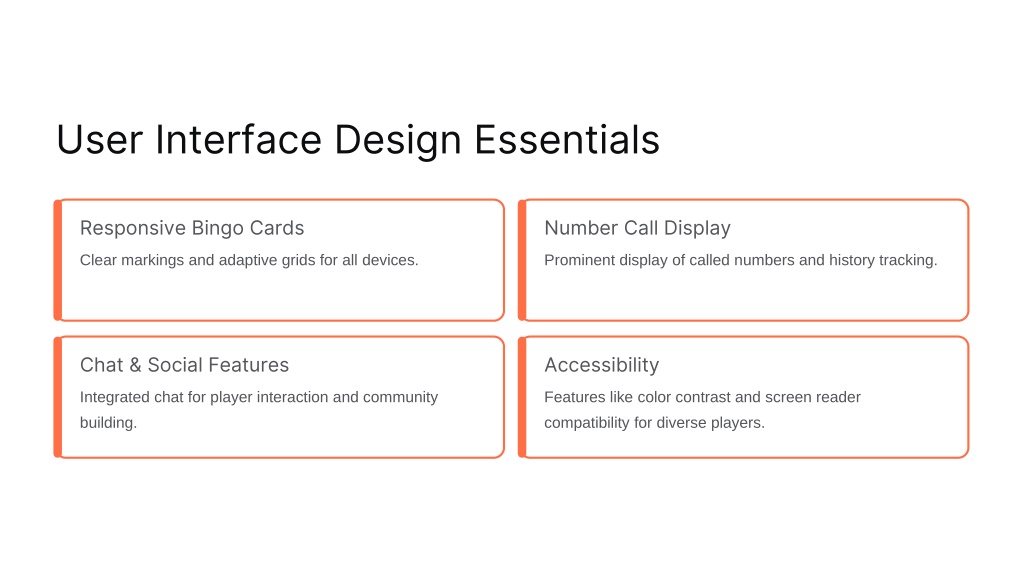 User Interface Design Essentials

Responsive Bingo Cards

Clear markings and adaptive grids for all devices.

Number Call Display

Prominent display of called numbers and history tracking.

Chat & Social Features

Integrated chat for player interaction and community building.

Accessibility

Features like color contrast and screen reader compatibility for diverse players.